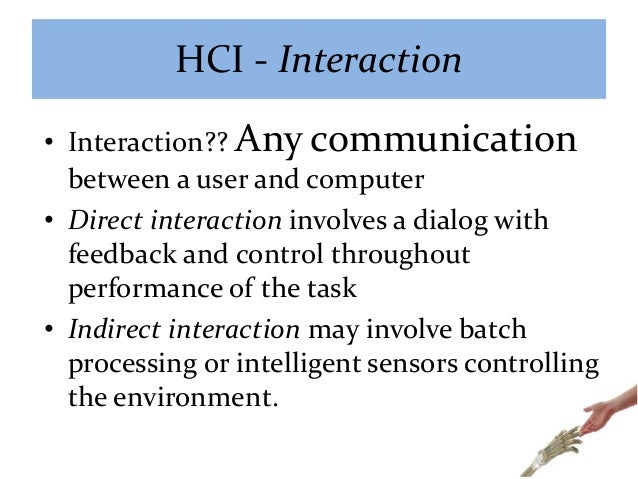 HCI - Interaction

• Interaction?? Any communication between a user and computer
• Direct interaction involves a dialog with feedback and control throughout performance of the task
• Indirect interaction may involve batch processing or intelligent sensors controlling the environment.